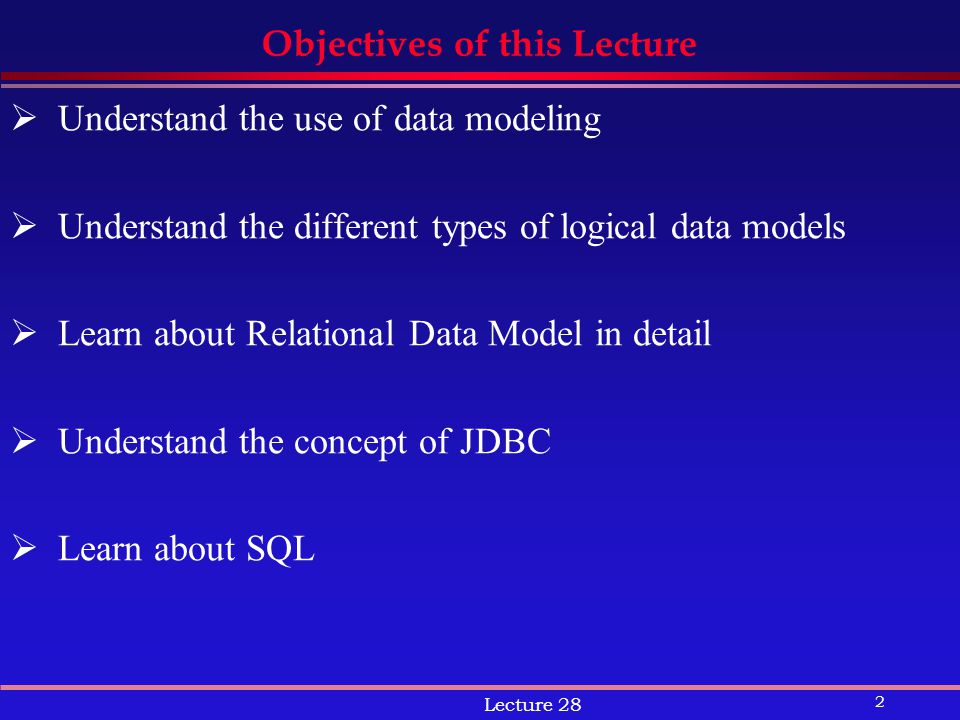 Objectives of this Lecture

➢ Understand the use of data modeling

➢ Understand the different types of logical data models

➢ Learn about Relational Data Model in detail

➢ Understand the concept of JDBC

➢ Learn about SQL

Lecture 28

2